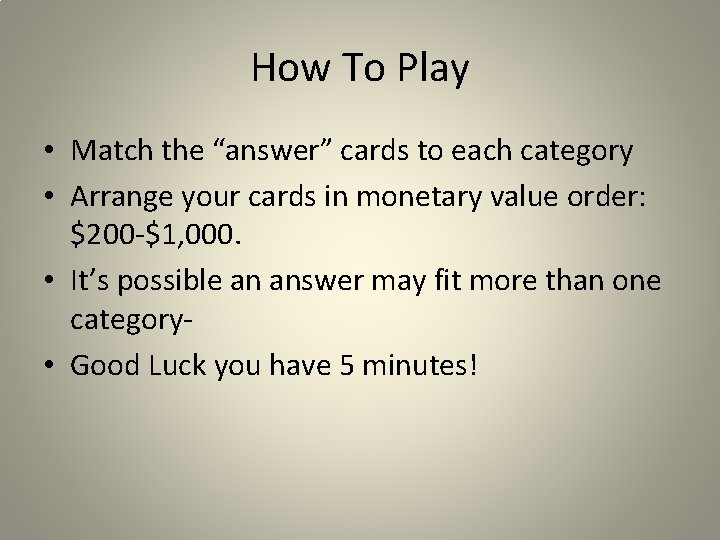 How To Play

• Match the “answer” cards to each category
• Arrange your cards in monetary value order: \$200-\$1,000.
• It’s possible an answer may fit more than one category-
• Good Luck you have 5 minutes!